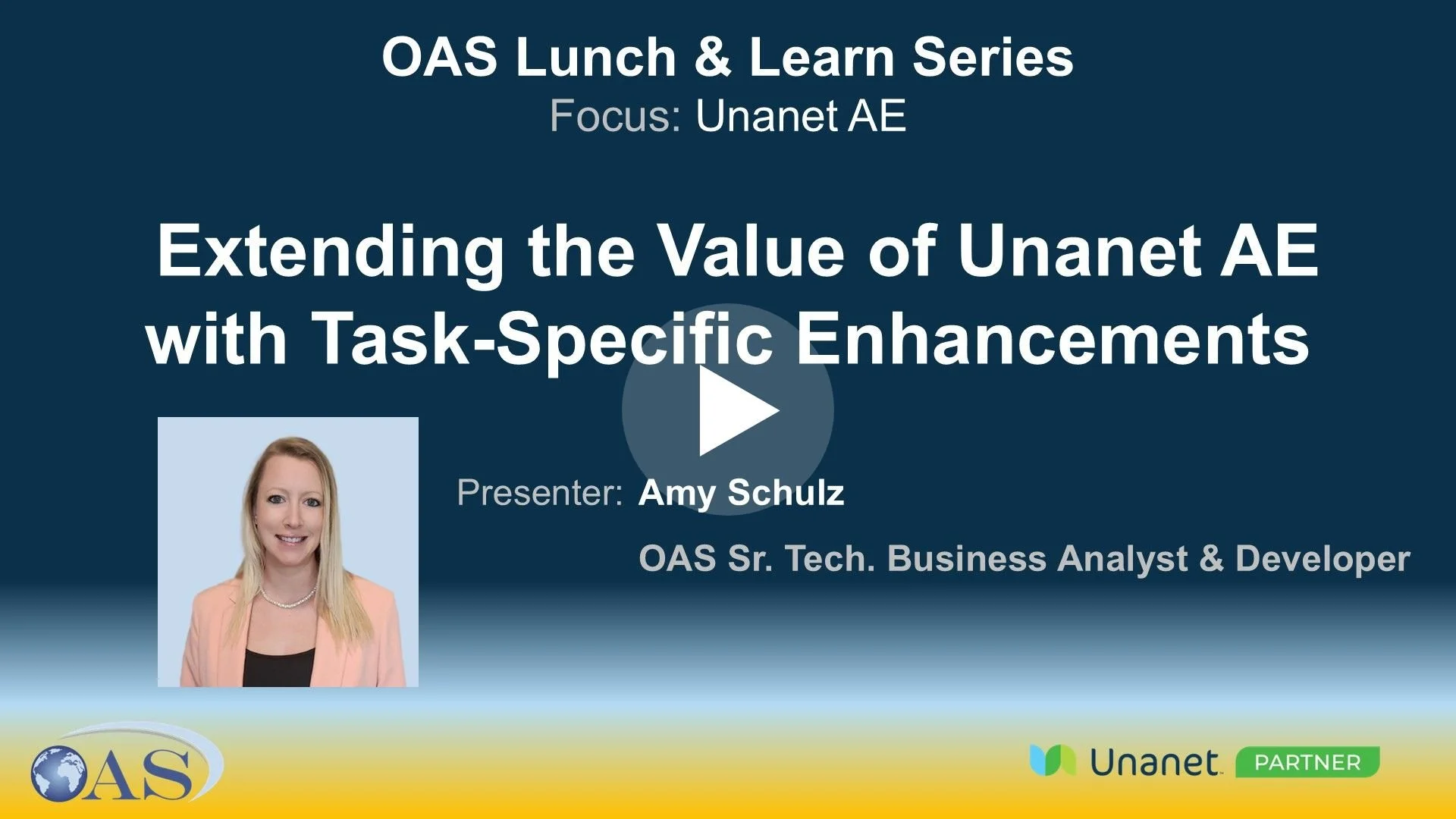 OAS Lunch & Learn Series
Focus: Unanet AE

Extending the Value of Unanet AE with Task-Specific Enhancements

Presenter: Amy Schulz

OAS Sr. Tech. Business Analyst & Developer

OAS

Unanet PARTNER